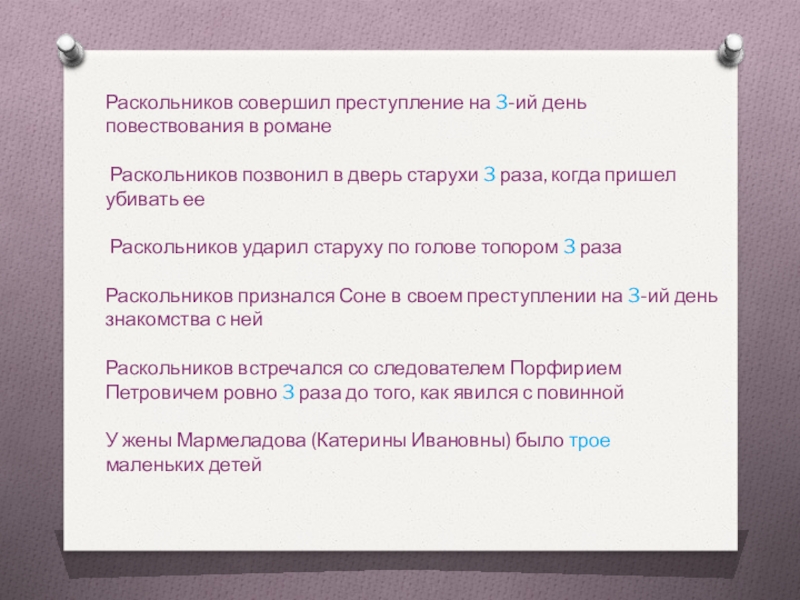 Раскольников совершил преступление на 3-ий день повествования в романе

Раскольников позвонил в дверь старухи 3 раза, когда пришел убивать ее

Раскольников ударил старуху по голове топором 3 раза

Раскольников признался Соне в своем преступлении на 3-ий день знакомства с ней

Раскольников встречался со следователем Порфирием Петровичем ровно 3 раза до того, как явился с повинной

У жены Мармеладова (Катерины Ивановны) было трое маленьких детей